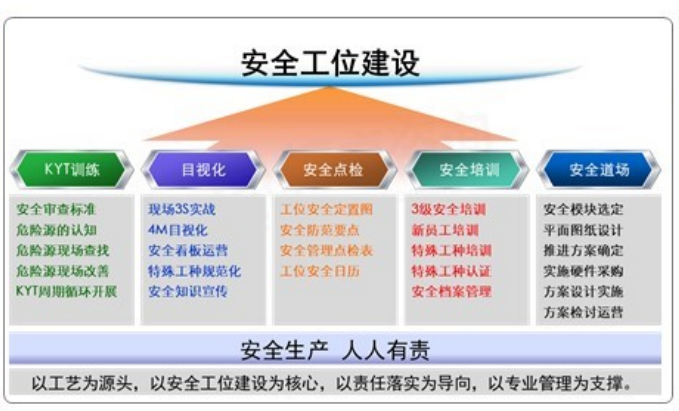 安全工位建设

KYT训练
安全审查标准
危险源的认知
危险源现场查找
危险源现场改善
KYT周期循环开展

目视化
现场3S实战
4M目视化
安全看板运营
特殊工种规范化
安全知识宣传

安全点检
工位安全定置图
安全防范要点
安全管理点检表
工位安全日历

安全培训
3级安全培训
新员工培训
特殊工种培训
特殊工种认证
安全档案管理

安全道场
安全模块选定
平面图纸设计
推进方案确定
实施硬件采购
方案设计实施
方案检讨运营

安全生产 人人有责

以工艺为源头，以安全工位建设为核心，以责任落实为导向，以专业管理为支撑。